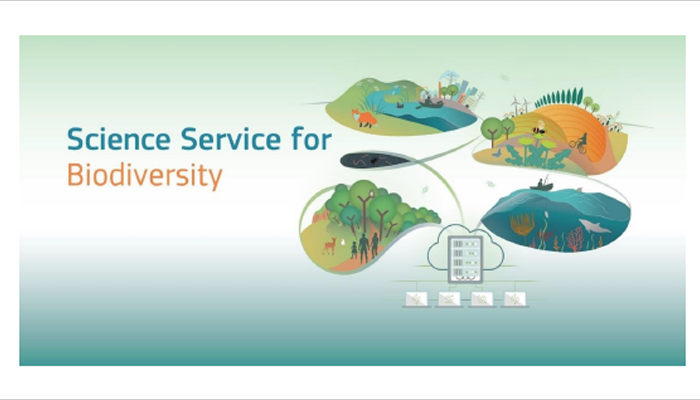 Science Service for
Biodiversity